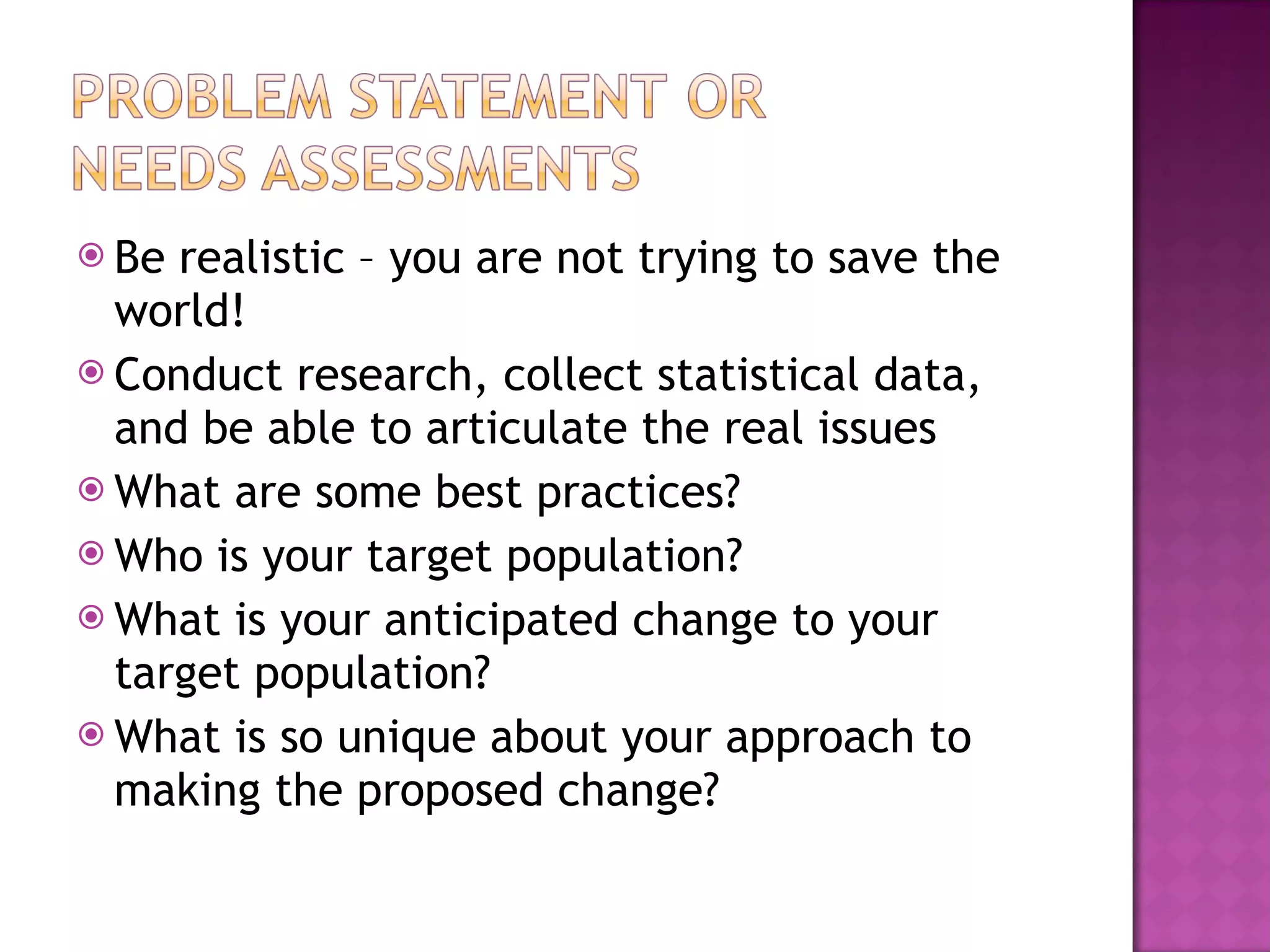 PROBLEM STATEMENT OR NEEDS ASSESSMENTS

Be realistic – you are not trying to save the world!

Conduct research, collect statistical data, and be able to articulate the real issues

What are some best practices?

Who is your target population?

What is your anticipated change to your target population?

What is so unique about your approach to making the proposed change?